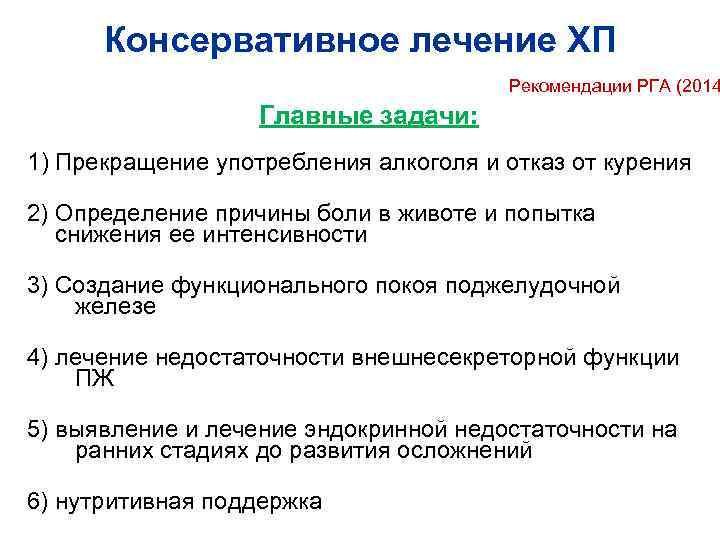 Консервативное лечение ХП

Рекомендации РГА (2014

Главные задачи:

1) Прекращение употребления алкоголя и отказ от курения

2) Определение причины боли в животе и попытка снижения ее интенсивности

3) Создание функционального покоя поджелудочной железе

4) лечение недостаточности внешнесекреторной функции ПЖ

5) выявление и лечение эндокринной недостаточности на ранних стадиях до развития осложнений

6) нутритивная поддержка